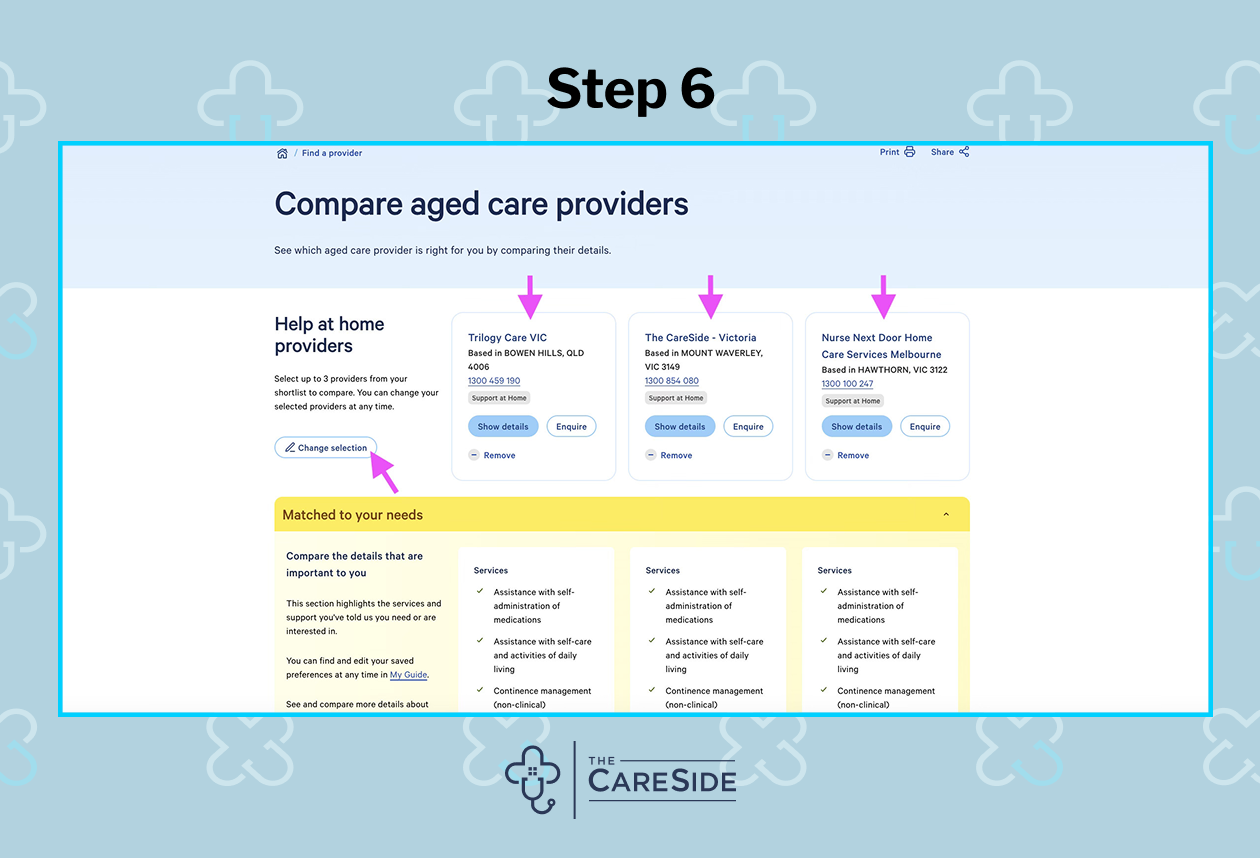 Step 6

/ Find a provider

Print Share

Compare aged care providers

See which aged care provider is right for you by comparing their details.

Help at home providers

Select up to 3 providers from your shortlist to compare. You can change your selected providers at any time.

Change selection

Trilogy Care VIC
Based in BOWEN HILLS, QLD 4006
1300 459 190
Support at Home
Show details Enquire
Remove

The CareSide - Victoria
Based in MOUNT WAVERLEY, VIC 3149
1300 854 080
Support at Home
Show details Enquire
Remove

Nurse Next Door Home Care Services Melbourne
Based in HAWTHORN, VIC 3122
1300 100 247
Support at Home
Show details Enquire
Remove

Matched to your needs

Compare the details that are important to you

This section highlights the services and support you've told us you need or are interested in.

You can find and edit your saved preferences at any time in My Guide.

See and compare more details about

Services
Assistance with self-administration of medications
Assistance with self-care and activities of daily living
Continence management (non-clinical)

Services
Assistance with self-administration of medications
Assistance with self-care and activities of daily living
Continence management (non-clinical)

Services
Assistance with self-administration of medications
Assistance with self-care and activities of daily living
Continence management (non-clinical)

THE CARESIDE